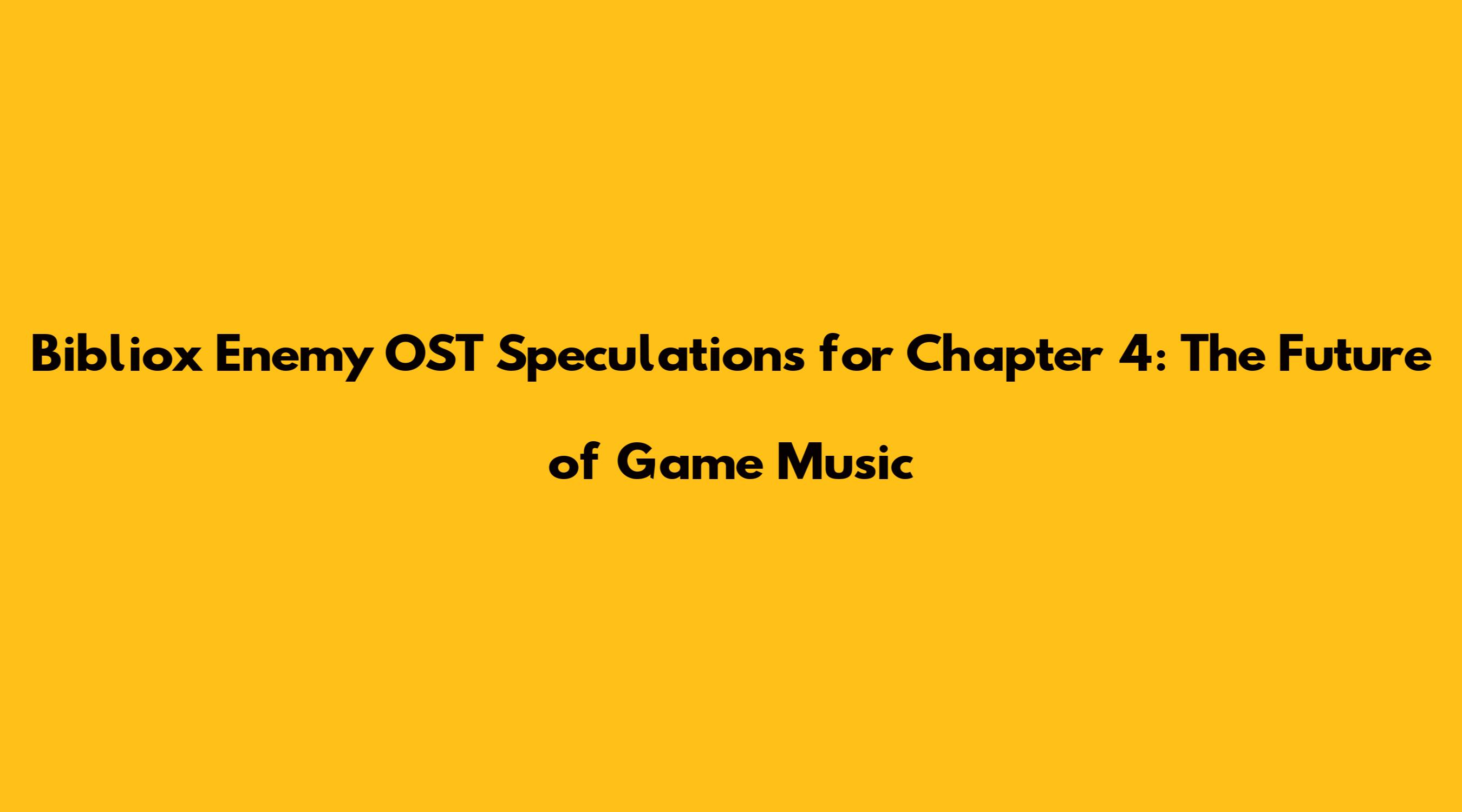 Bibliox Enemy OST Speculations for Chapter 4: The Future of Game Music